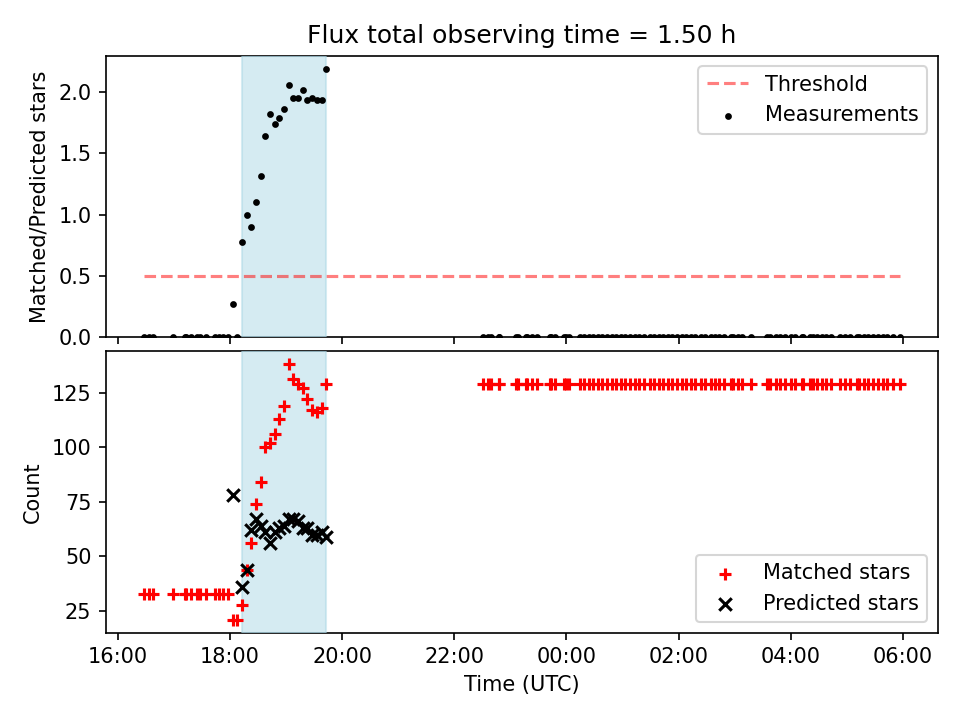 Flux total observing time = 1.50 h

Matched/Predicted stars

2.0
1.5
1.0
0.5
0.0

Threshold
Measurements

Count

125
100
75
50
25

Matched stars
Predicted stars

16:00
18:00
20:00
22:00
00:00
02:00
04:00
06:00

Time (UTC)